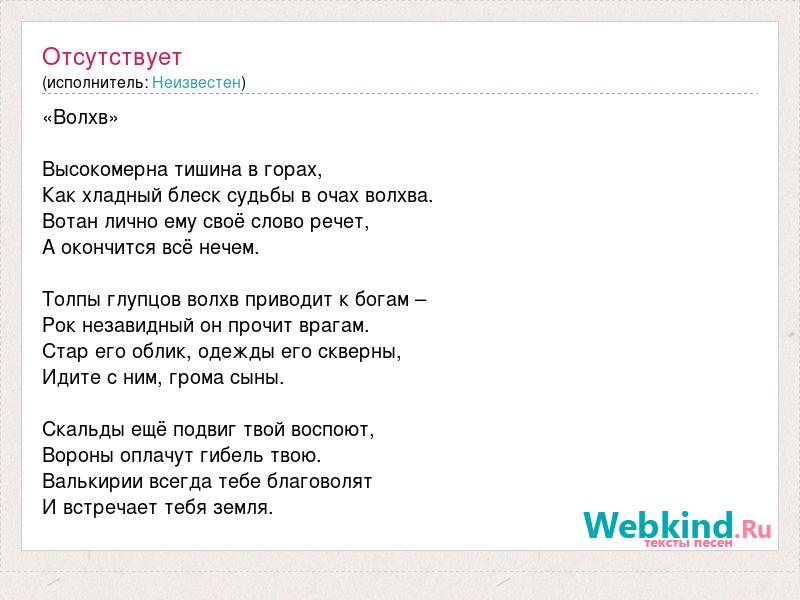 Отсутствует
(исполнитель: Неизвестен)

«Волхв»

Высокомерна тишина в горах,
Как хладный блеск судьбы в очах волхва.
Вотан лично ему своё слово речет,
А окончится всё нечем.

Толпы глупцов волхв приводит к богам –
Рок незавидный он прочит врагам.
Стар его облик, одежды его скверны,
Идите с ним, грома сыны.

Скальды ещё подвиг твой воспоют,
Вороны оплачут гибель твою.
Валькирии всегда тебе благоволят
И встречает тебя земля.

Webkind.Ru
тексты песен